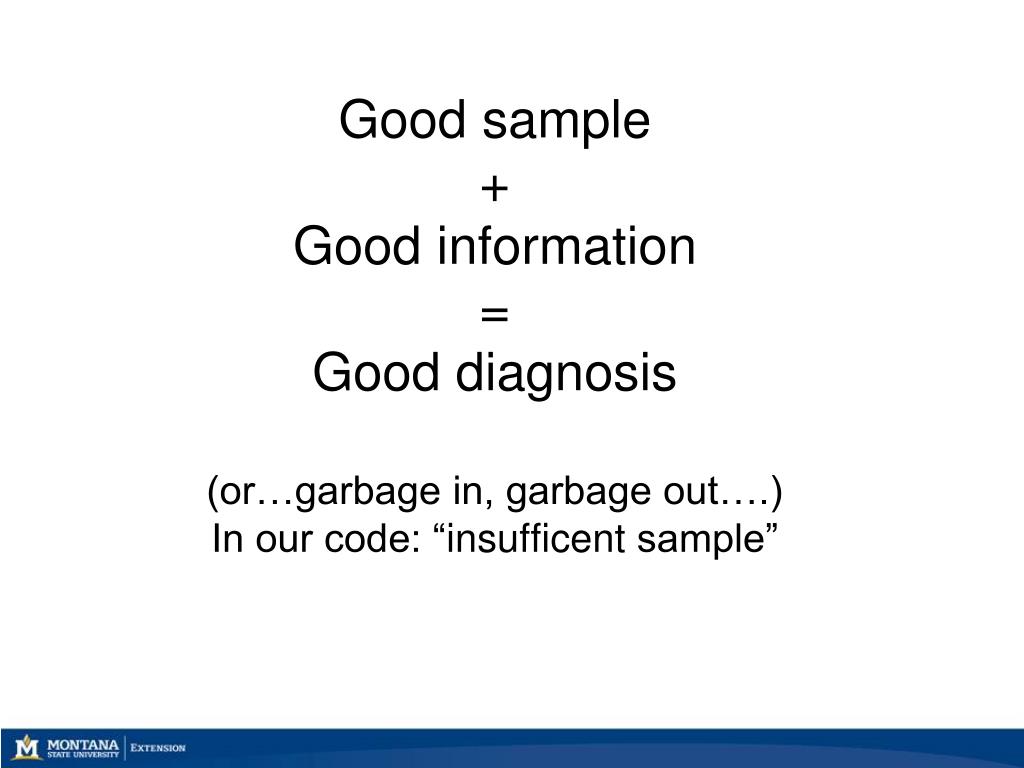 Good sample
+
Good information
=
Good diagnosis

(or…garbage in, garbage out….)
In our code: “insufficent sample”

M MONTANA STATE UNIVERSITY | EXTENSION